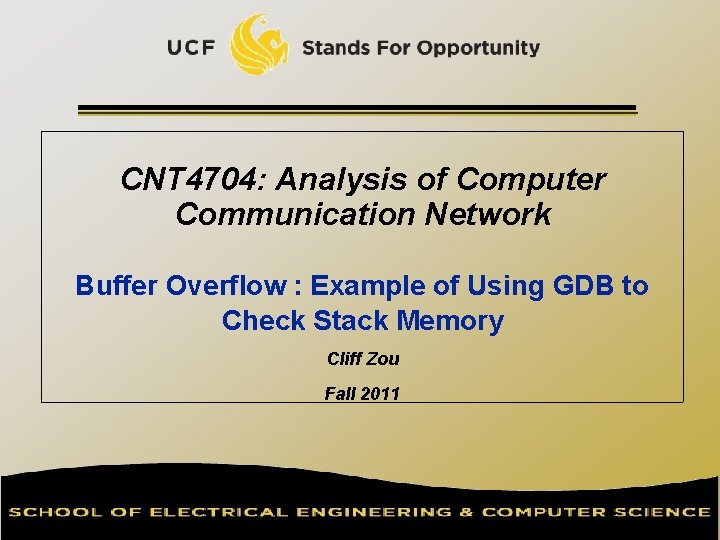 UCF Stands For Opportunity

CNT4704: Analysis of Computer Communication Network

Buffer Overflow : Example of Using GDB to Check Stack Memory

Cliff Zou

Fall 2011

SCHOOL OF ELECTRICAL ENGINEERING & COMPUTER SCIENCE